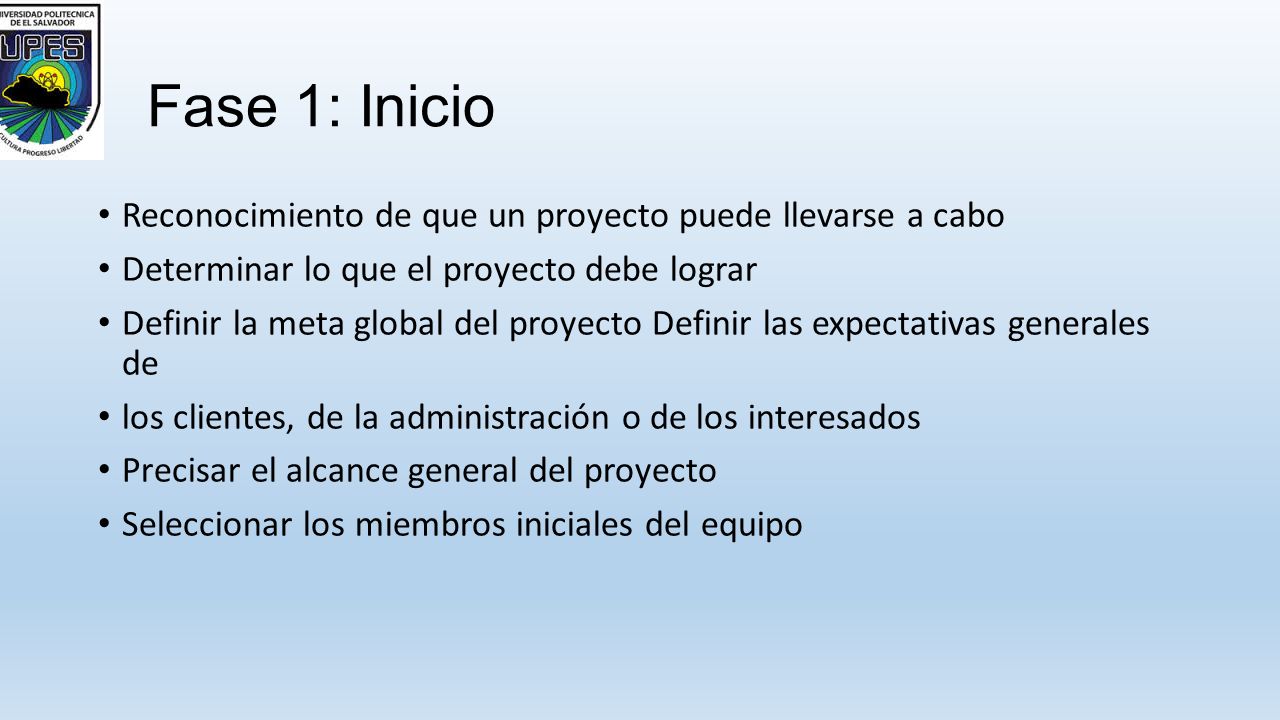 UNIVERSIDAD POLITECNICA DE EL SALVADOR
UPES
CULTURA PROGRESO LIBERTAD

Fase 1: Inicio

• Reconocimiento de que un proyecto puede llevarse a cabo
• Determinar lo que el proyecto debe lograr
• Definir la meta global del proyecto Definir las expectativas generales de
• los clientes, de la administración o de los interesados
• Precisar el alcance general del proyecto
• Seleccionar los miembros iniciales del equipo